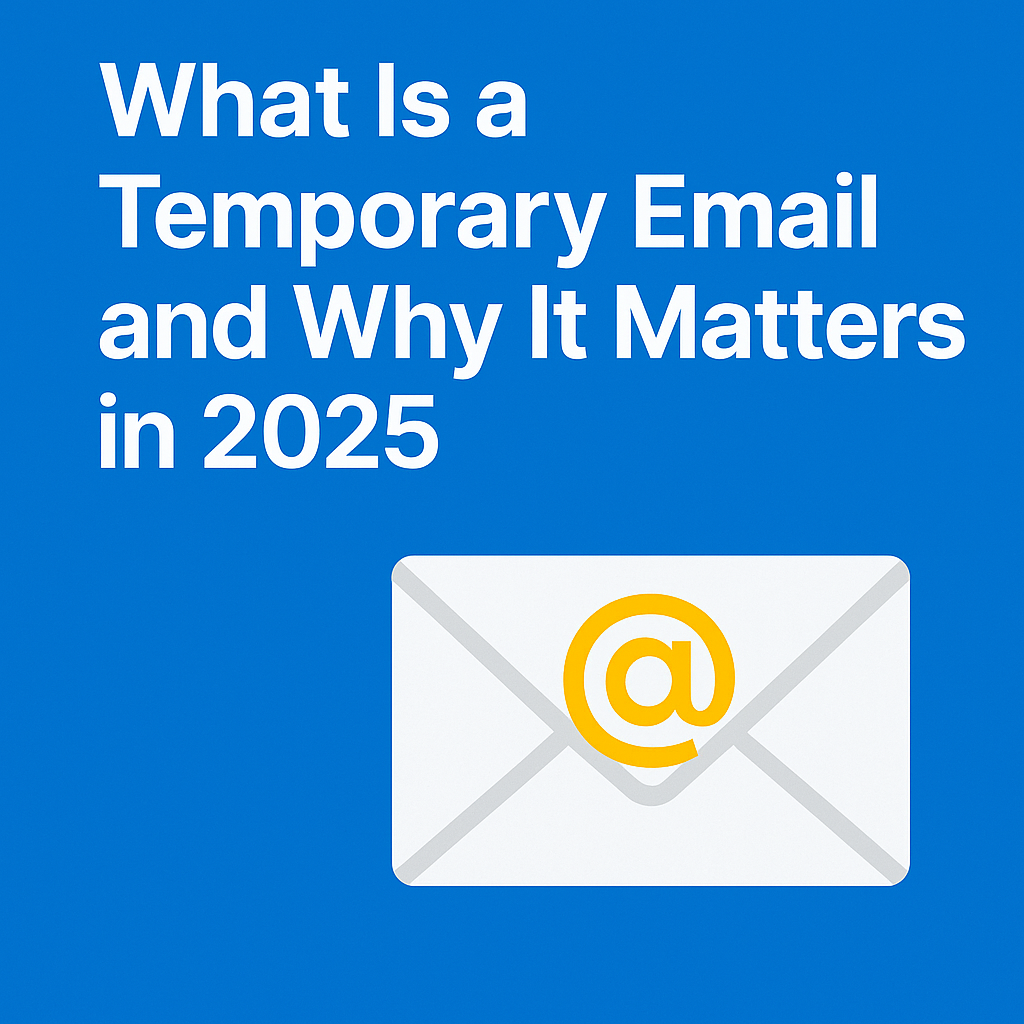 What Is a Temporary Email and Why It Matters in 2025

@